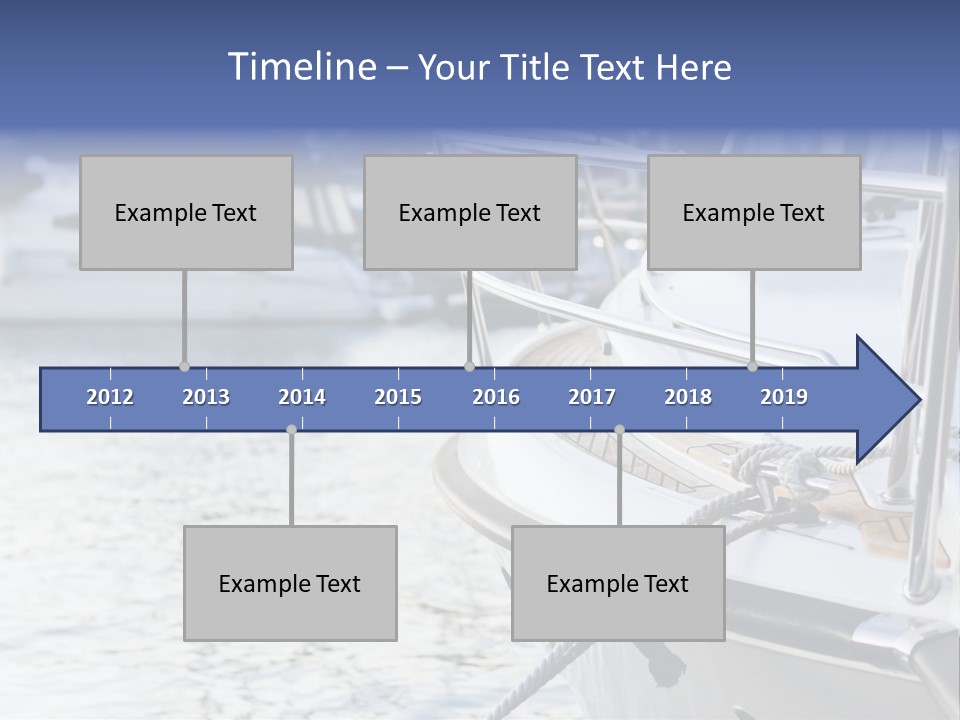 Timeline – Your Title Text Here

Example Text

Example Text

Example Text

2012 2013 2014 2015 2016 2017 2018 2019

Example Text

Example Text